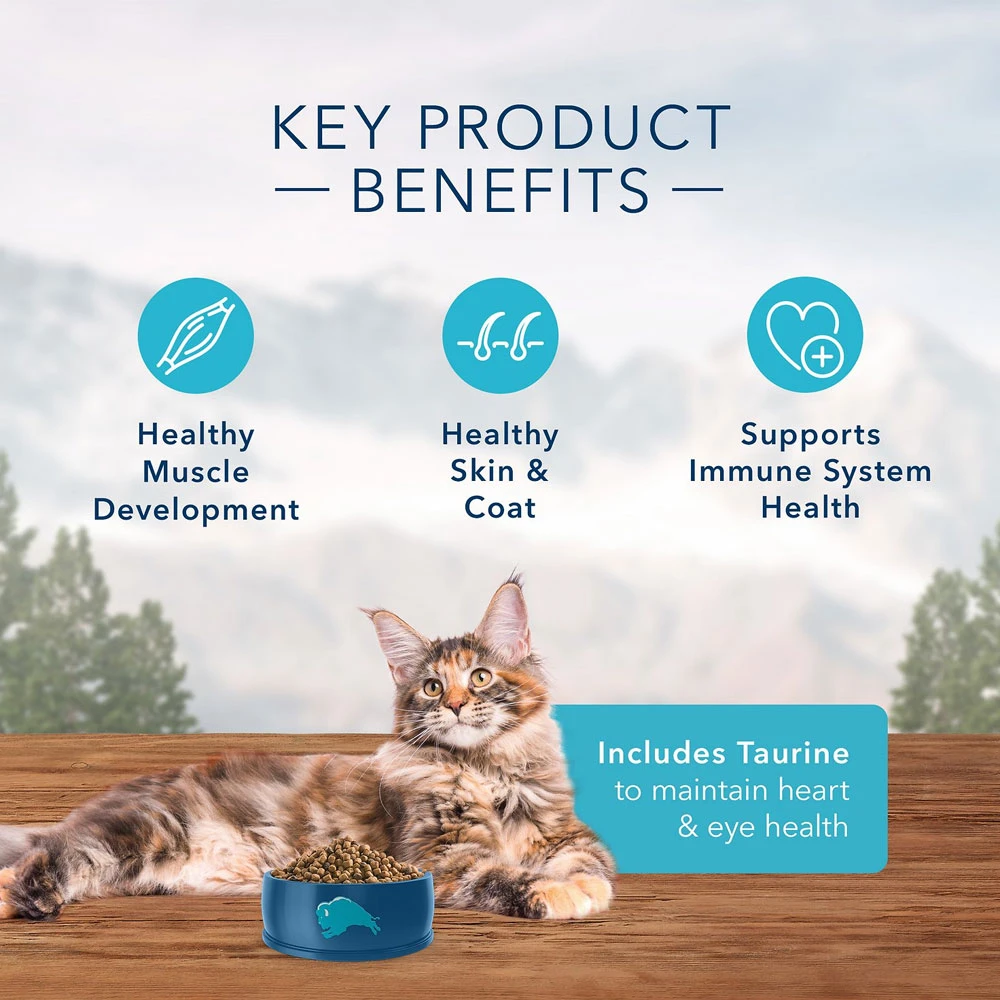 KEY PRODUCT
— BENEFITS —

Healthy Muscle Development

Healthy Skin & Coat

Supports Immune System Health

Includes Taurine to maintain heart & eye health